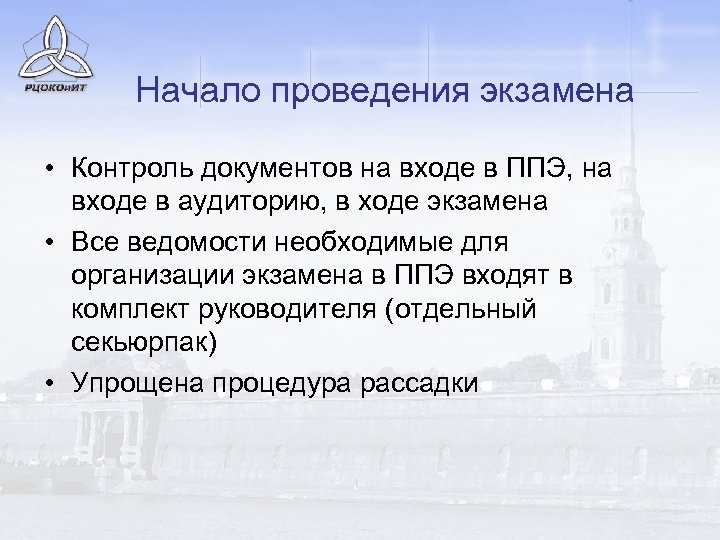 РЦОКОиИТ

Начало проведения экзамена

• Контроль документов на входе в ППЭ, на входе в аудиторию, в ходе экзамена
• Все ведомости необходимые для организации экзамена в ППЭ входят в комплект руководителя (отдельный секьюрпак)
• Упрощена процедура рассадки